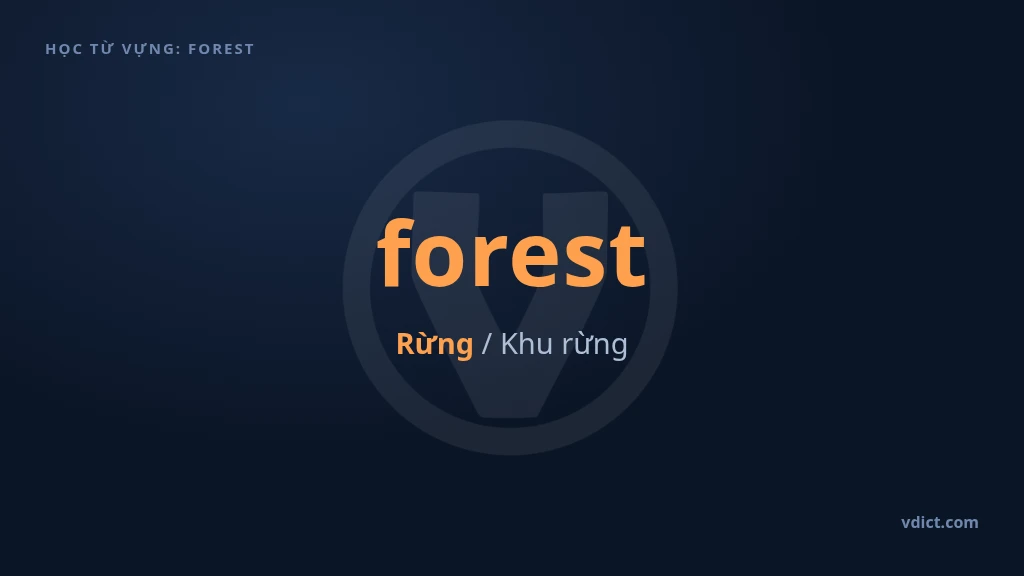 HỌC TỪ VỰNG: FOREST

forest

Rừng / Khu rừng

vdict.com